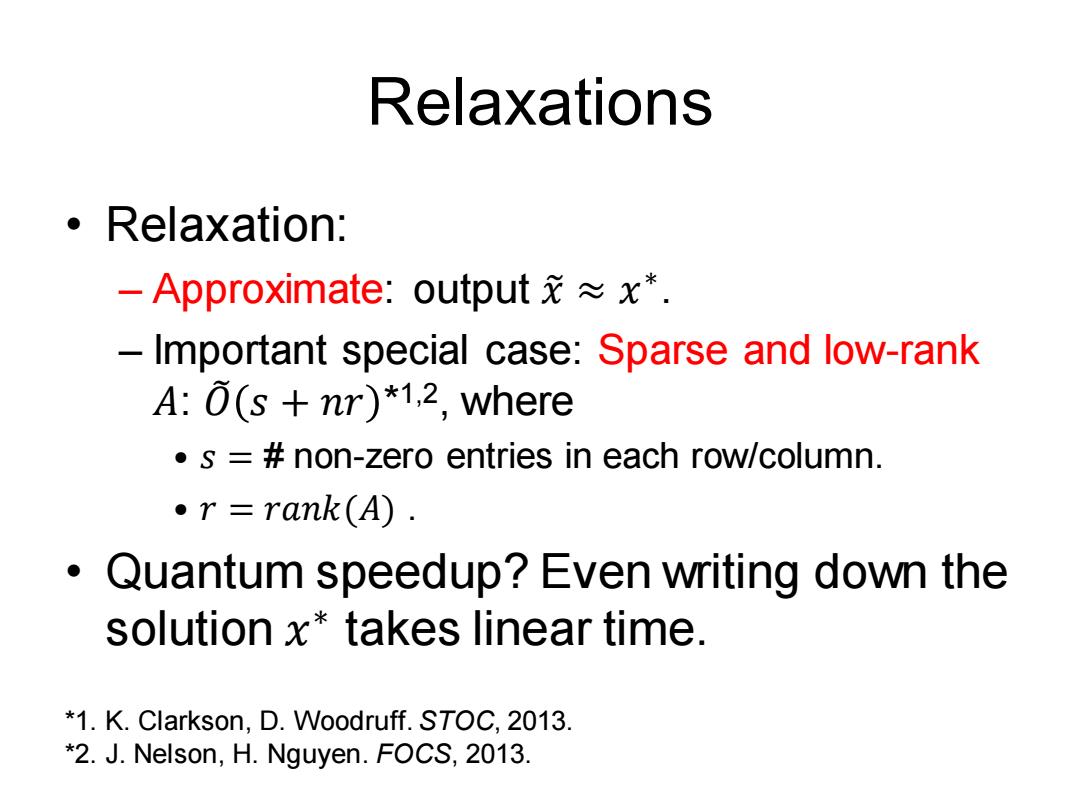 Relaxations

• Relaxation:

– Approximate: output $\tilde{x} \approx x^*$.

– Important special case: Sparse and low-rank $A$: $\tilde{O}(s + nr)$*1,2, where

• $s =$ # non-zero entries in each row/column.

• $r = rank(A)$ .

• Quantum speedup? Even writing down the solution $x^*$ takes linear time.

*1. K. Clarkson, D. Woodruff. STOC, 2013.
*2. J. Nelson, H. Nguyen. FOCS, 2013.